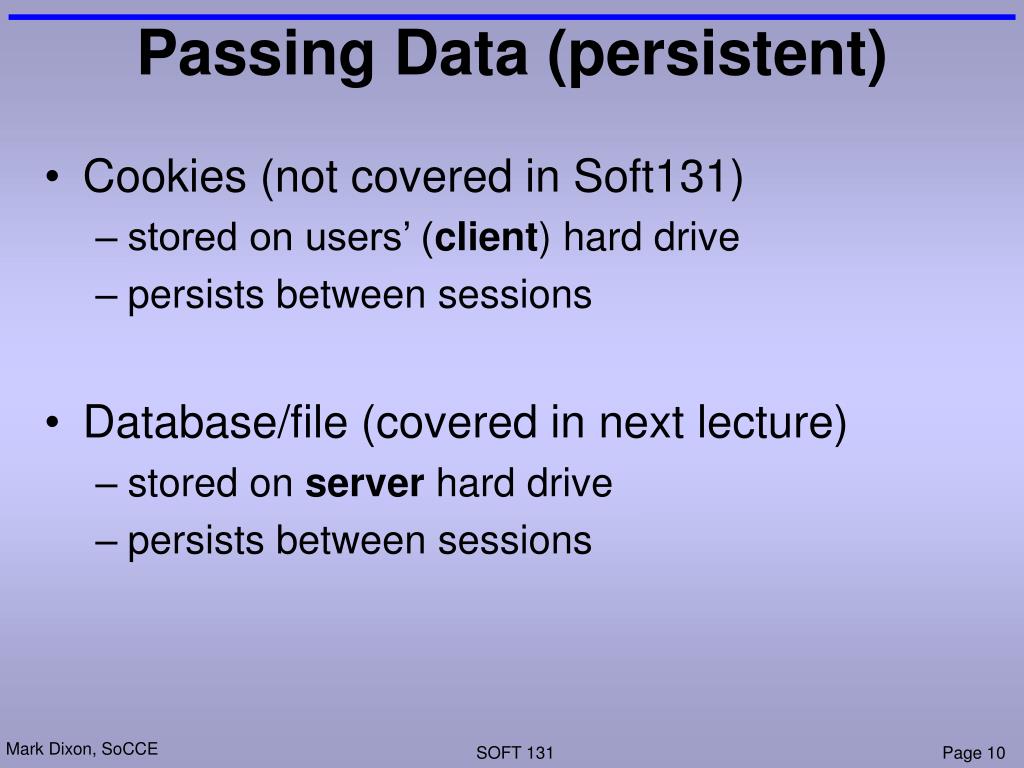 Passing Data (persistent)

• Cookies (not covered in Soft131)
– stored on users’ (client) hard drive
– persists between sessions

• Database/file (covered in next lecture)
– stored on server hard drive
– persists between sessions

Mark Dixon, SoCCE

SOFT 131

Page 10